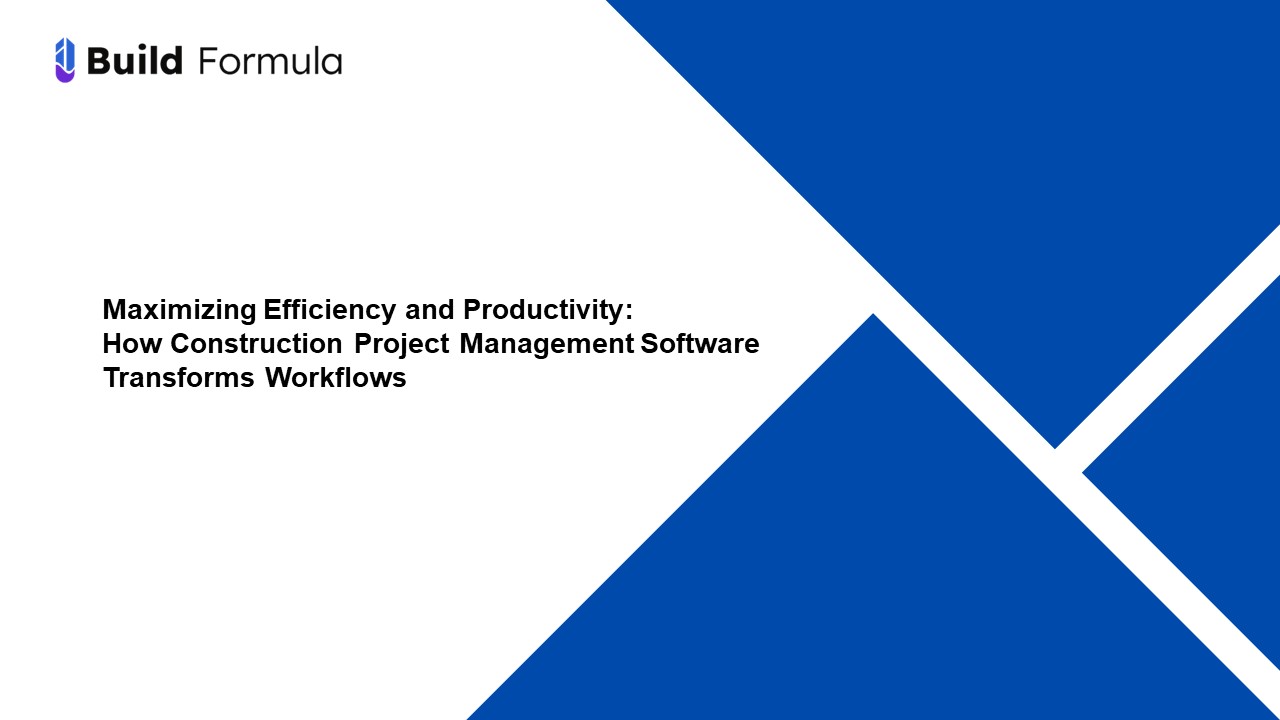 Build Formula

Maximizing Efficiency and Productivity: How Construction Project Management Software Transforms Workflows